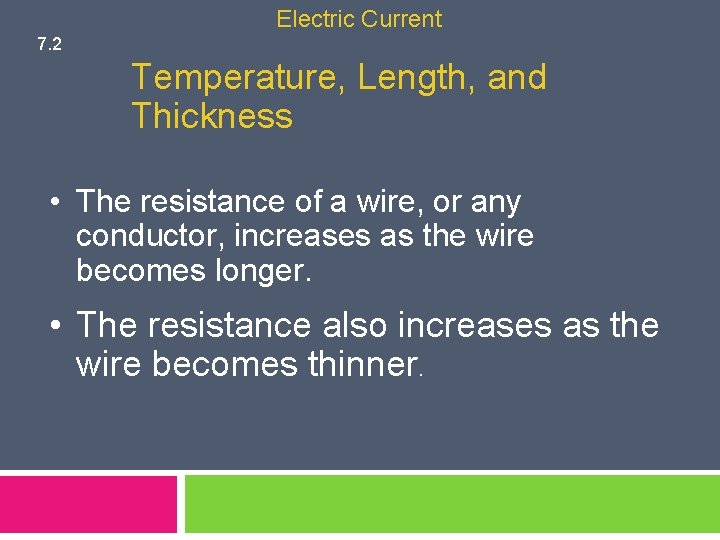 Electric Current

7.2

Temperature, Length, and Thickness

• The resistance of a wire, or any conductor, increases as the wire becomes longer.

• The resistance also increases as the wire becomes thinner.